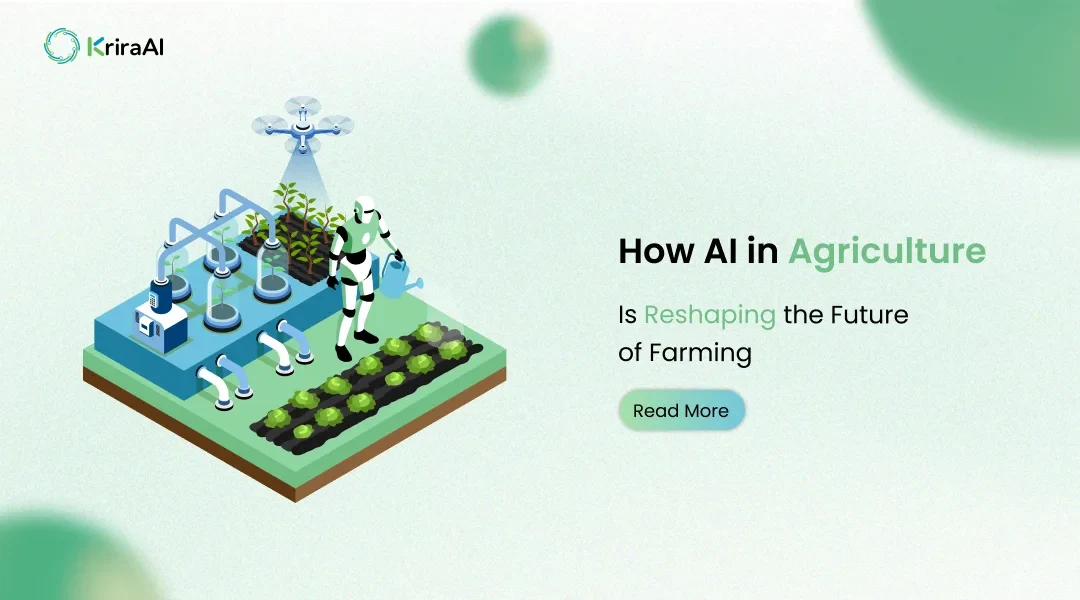 KriraAI

How AI in Agriculture

Is Reshaping the Future of Farming

Read More